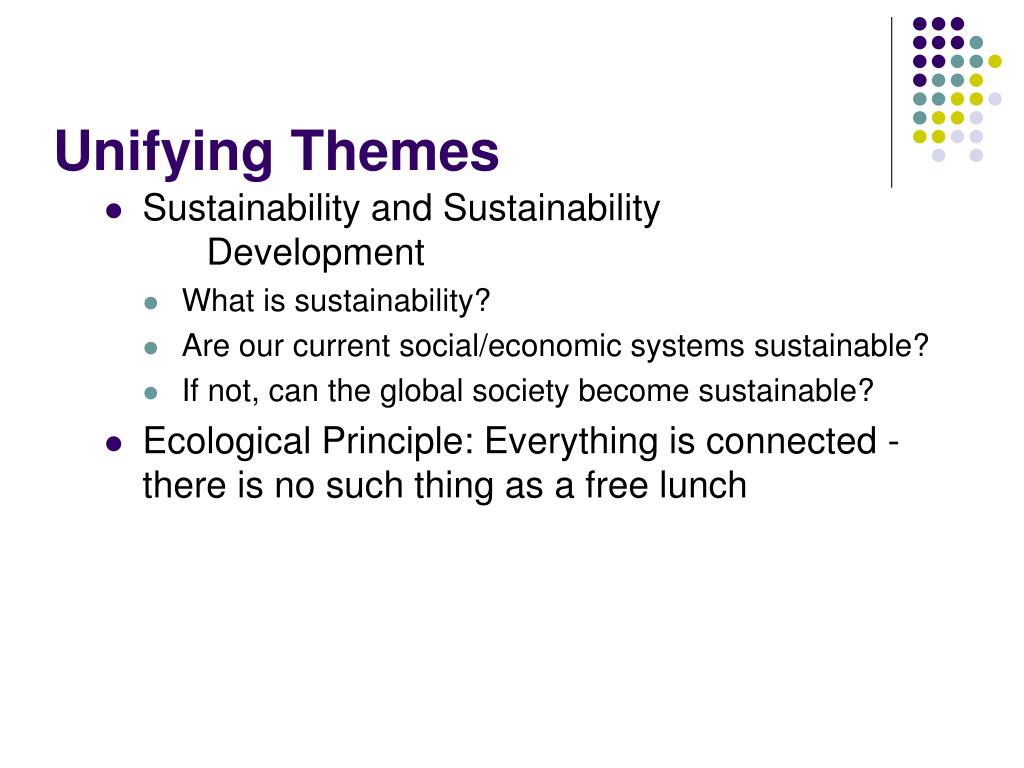 Unifying Themes

- Sustainability and Sustainability Development
  - What is sustainability?
  - Are our current social/economic systems sustainable?
  - If not, can the global society become sustainable?
- Ecological Principle: Everything is connected - there is no such thing as a free lunch